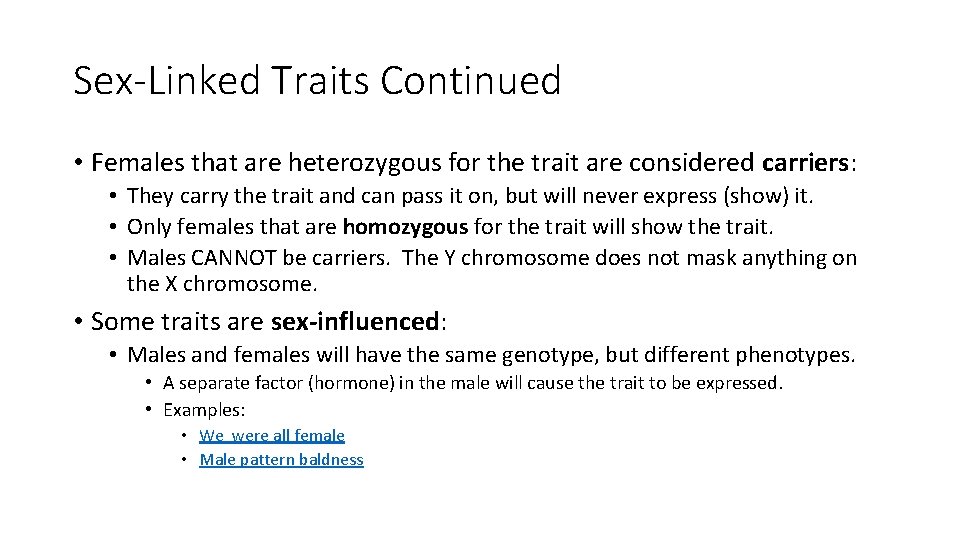 Sex-Linked Traits Continued

• Females that are heterozygous for the trait are considered carriers:
  • They carry the trait and can pass it on, but will never express (show) it.
  • Only females that are homozygous for the trait will show the trait.
  • Males CANNOT be carriers. The Y chromosome does not mask anything on the X chromosome.

• Some traits are sex-influenced:
  • Males and females will have the same genotype, but different phenotypes.
    • A separate factor (hormone) in the male will cause the trait to be expressed.
    • Examples:
      • We were all female
      • Male pattern baldness